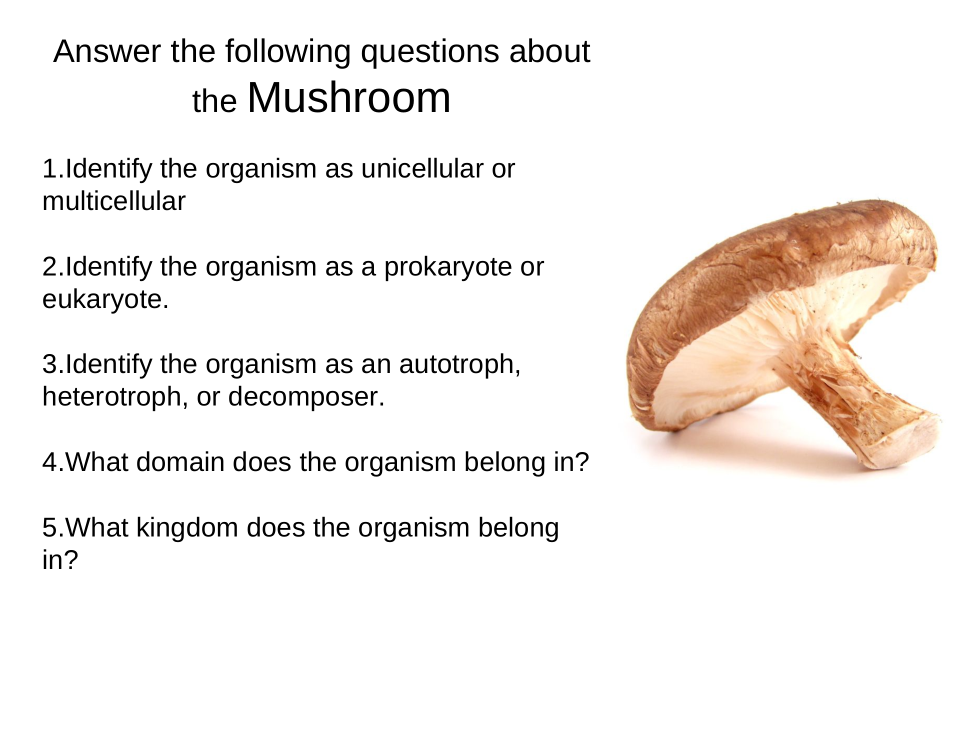 Answer the following questions about the Mushroom

1.Identify the organism as unicellular or multicellular

2.Identify the organism as a prokaryote or eukaryote.

3.Identify the organism as an autotroph, heterotroph, or decomposer.

4.What domain does the organism belong in?

5.What kingdom does the organism belong in?